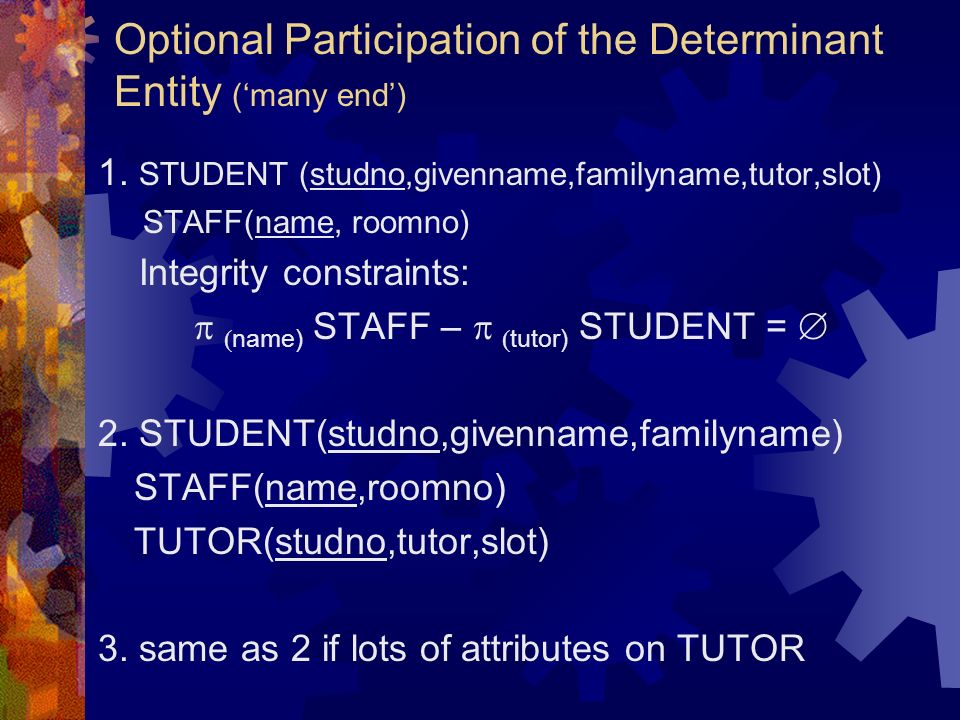 Optional Participation of the Determinant Entity ('many end')

1. STUDENT (studno,givenname,familyname,tutor,slot)
STAFF(name, roomno)
Integrity constraints:
$\pi_{(name)}$ STAFF – $\pi_{(tutor)}$ STUDENT = $\emptyset$

2. STUDENT(studno,givenname,familyname)
STAFF(name,roomno)
TUTOR(studno,tutor,slot)

3. same as 2 if lots of attributes on TUTOR